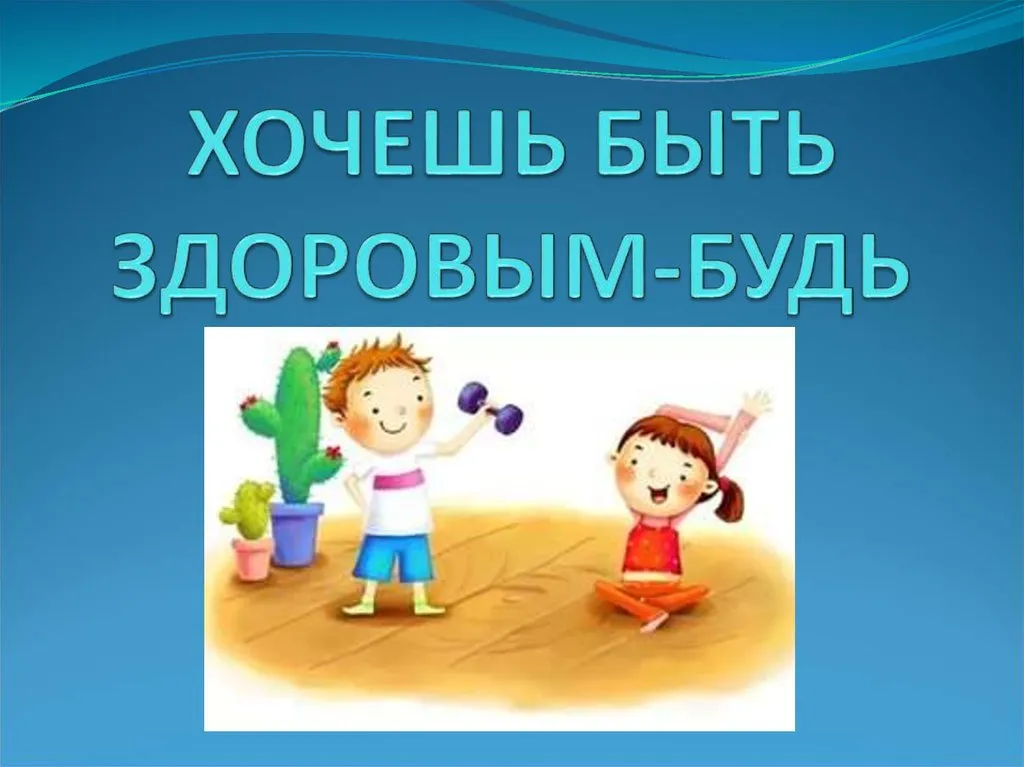 ХОЧЕШЬ БЫТЬ ЗДОРОВЫМ-БУДЬ